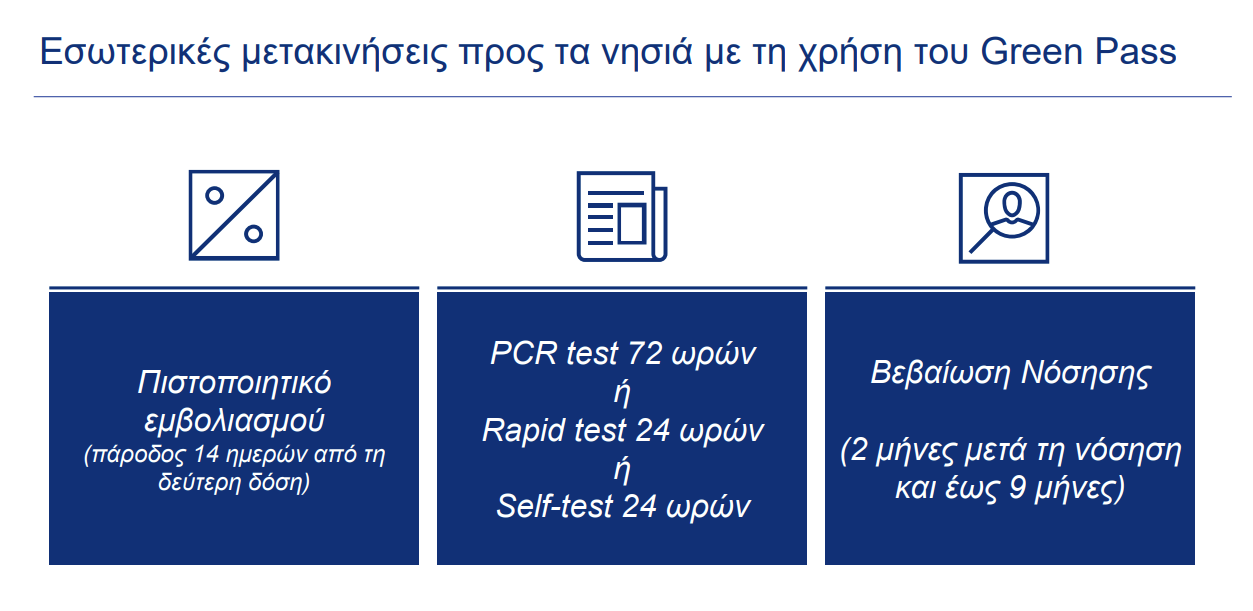 Εσωτερικές μετακινήσεις προς τα νησιά με τη χρήση του Green Pass

Πιστοποιητικό εμβολιασμού
(πάροδος 14 ημερών από τη δεύτερη δόση)

PCR test 72 ωρών
ή
Rapid test 24 ωρών
ή
Self-test 24 ωρών

Βεβαίωση Νόσησης

(2 μήνες μετά τη νόσηση και έως 9 μήνες)